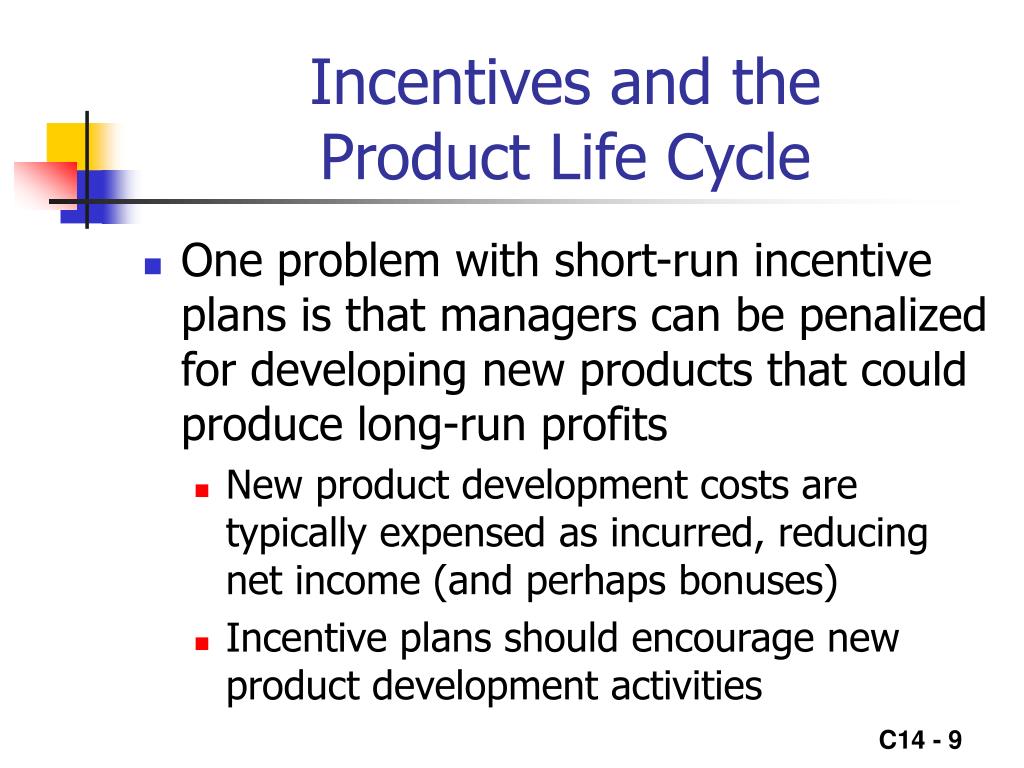 Incentives and the Product Life Cycle

One problem with short-run incentive plans is that managers can be penalized for developing new products that could produce long-run profits

New product development costs are typically expensed as incurred, reducing net income (and perhaps bonuses)

Incentive plans should encourage new product development activities

C14 - 9